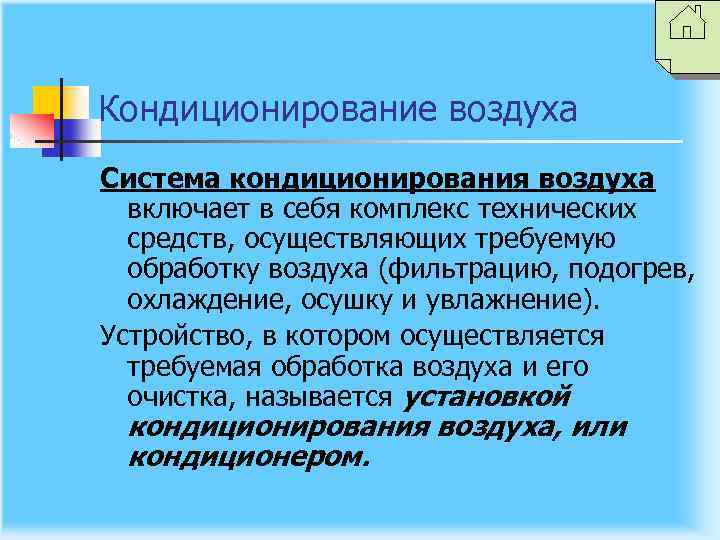 Кондиционирование воздуха

Система кондиционирования воздуха включает в себя комплекс технических средств, осуществляющих требуемую обработку воздуха (фильтрацию, подогрев, охлаждение, осушку и увлажнение).

Устройство, в котором осуществляется требуемая обработка воздуха и его очистка, называется установкой кондиционирования воздуха, или кондиционером.